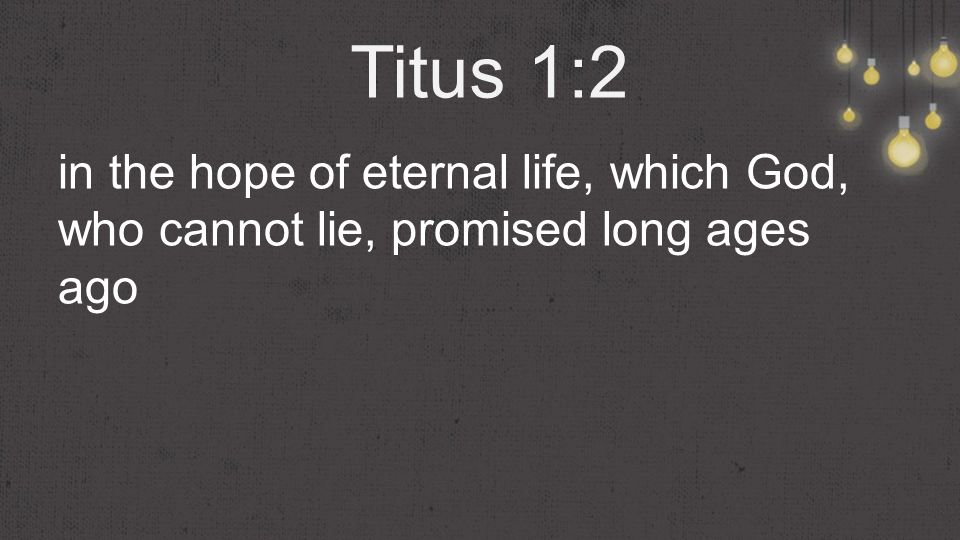 Titus 1:2

in the hope of eternal life, which God, who cannot lie, promised long ages ago